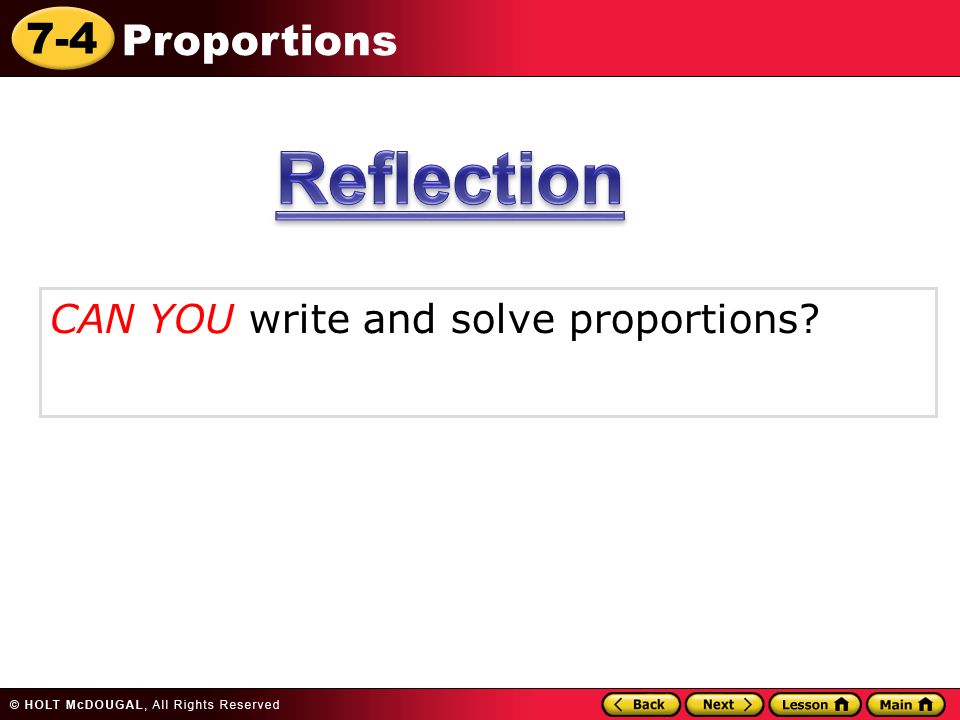 7-4 Proportions

Reflection

CAN YOU write and solve proportions?

© HOLT McDOUGAL, All Rights Reserved

Back Next Lesson Main